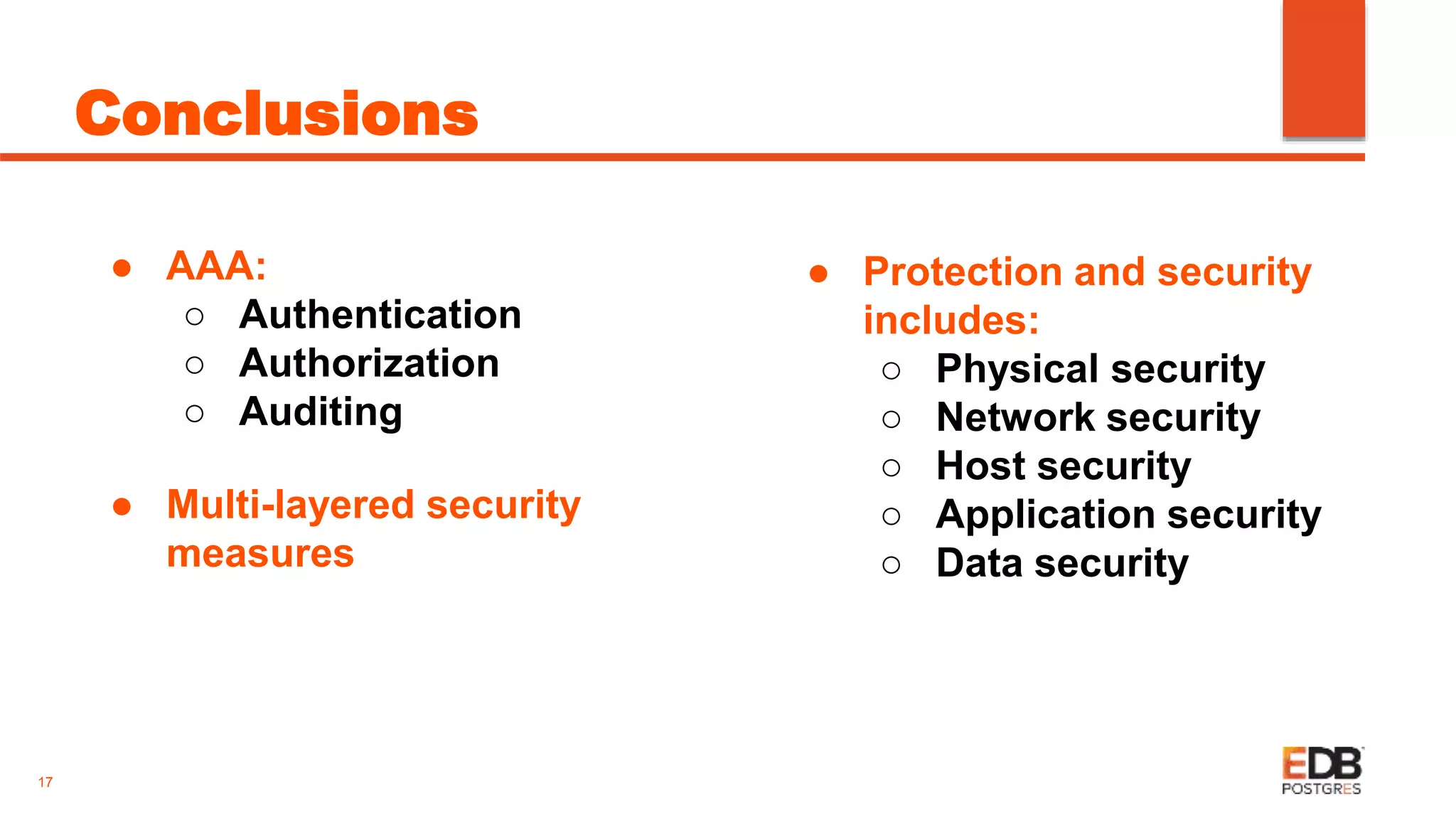 Conclusions

● AAA:
○ Authentication
○ Authorization
○ Auditing

● Multi-layered security measures

● Protection and security includes:
○ Physical security
○ Network security
○ Host security
○ Application security
○ Data security

17

EDB POSTGRES